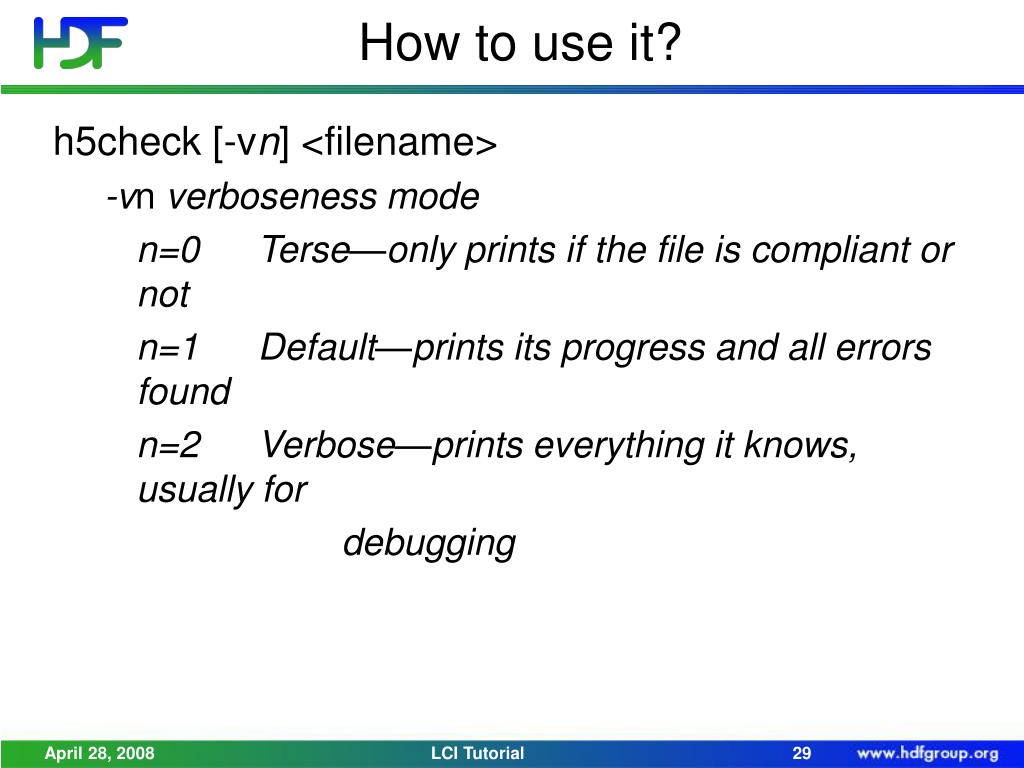 HDF

How to use it?

h5check [-vn] <filename>

-vn verboseness mode

n=0 Terse—only prints if the file is compliant or not

n=1 Default—prints its progress and all errors found

n=2 Verbose—prints everything it knows, usually for debugging

April 28, 2008 LCI Tutorial 29 www.hdfgroup.org